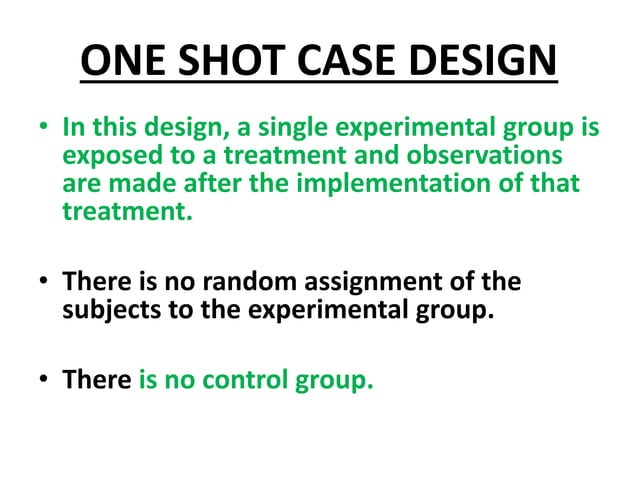 ONE SHOT CASE DESIGN

• In this design, a single experimental group is exposed to a treatment and observations are made after the implementation of that treatment.

• There is no random assignment of the subjects to the experimental group.

• There is no control group.